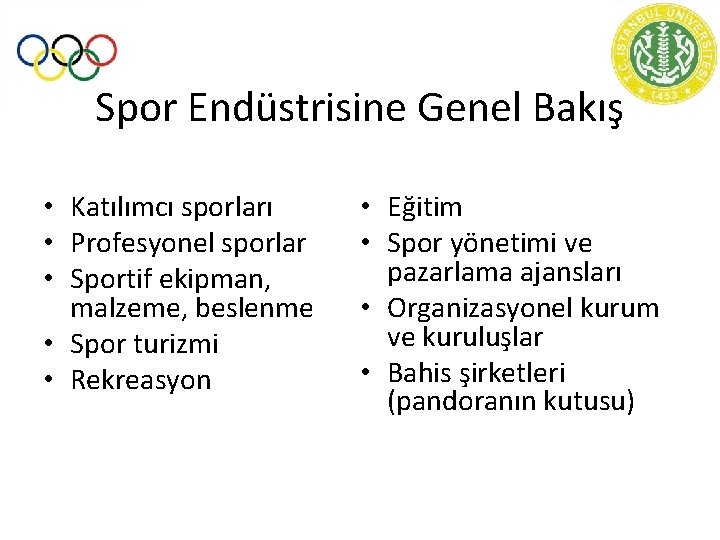 T.C. İSTANBUL ÜNİVERSİTESİ 1453

Spor Endüstrisine Genel Bakış

• Katılımcı sporları
• Profesyonel sporlar
• Sportif ekipman, malzeme, beslenme
• Spor turizmi
• Rekreasyon

• Eğitim
• Spor yönetimi ve pazarlama ajansları
• Organizasyonel kurum ve kuruluşlar
• Bahis şirketleri (pandoranın kutusu)